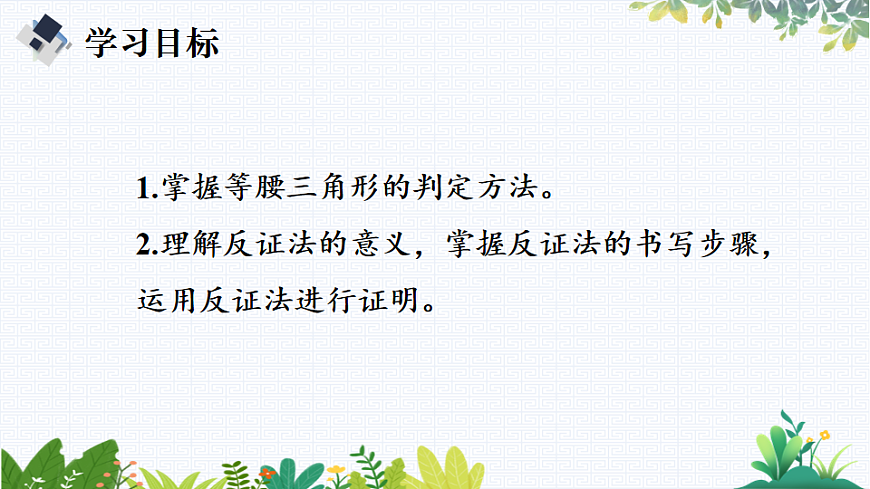 学习目标

1.掌握等腰三角形的判定方法。

2.理解反证法的意义，掌握反证法的书写步骤，运用反证法进行证明。